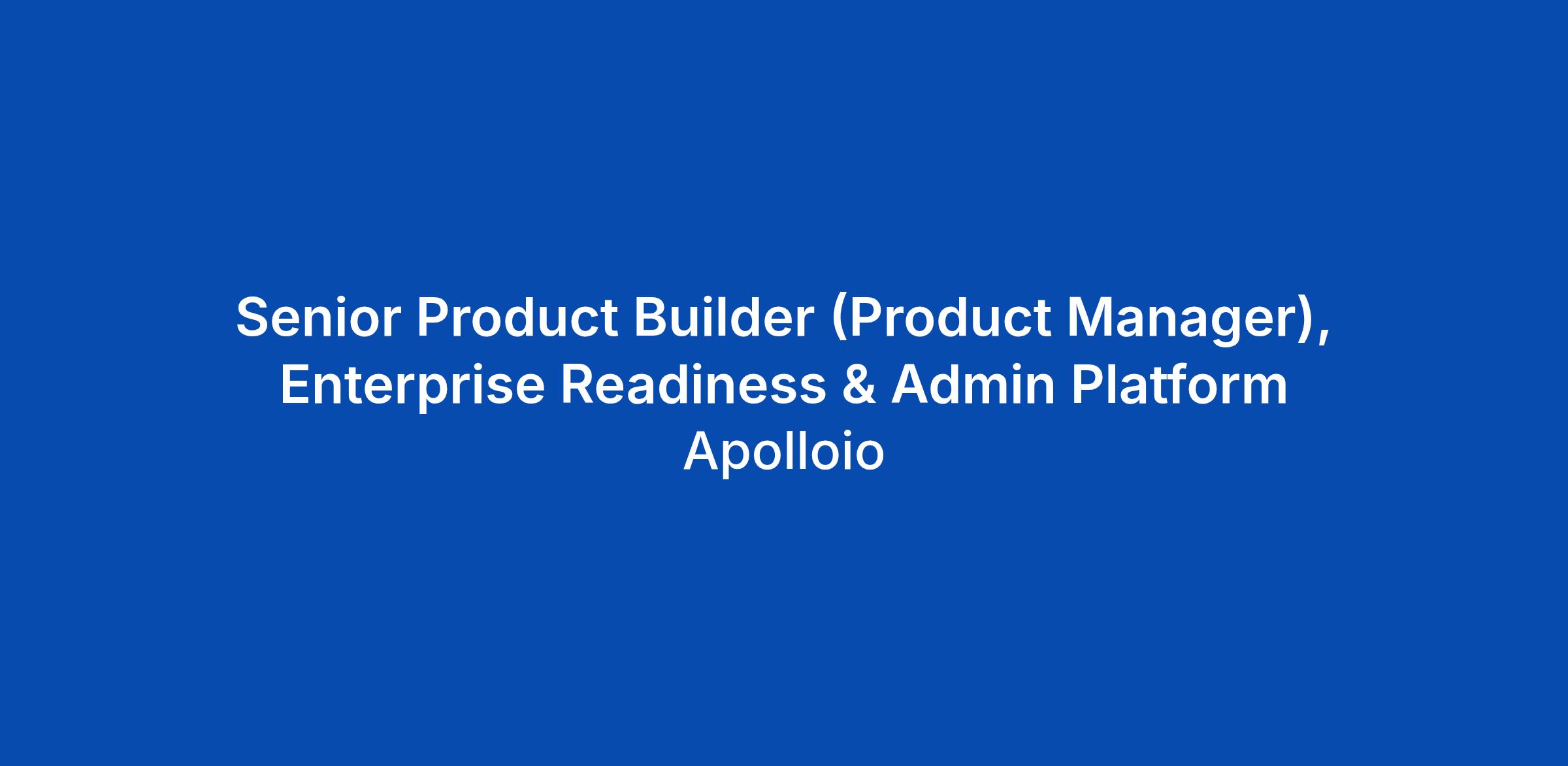 Senior Product Builder (Product Manager), Enterprise Readiness & Admin Platform

Apolloio